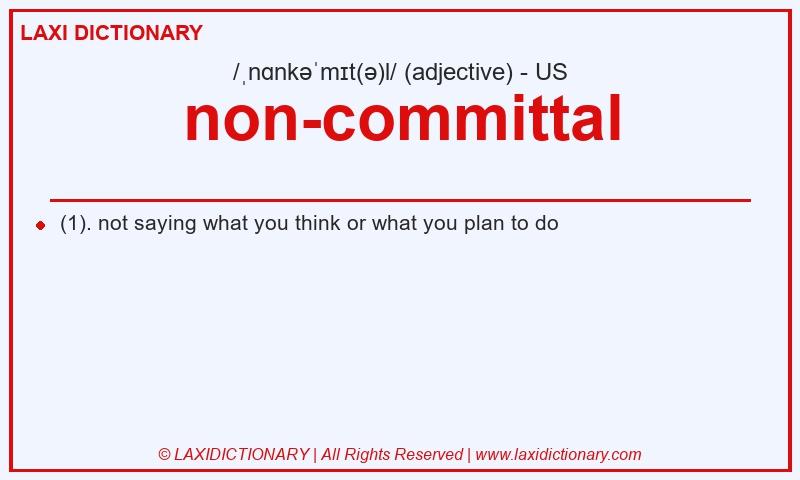 LAXI DICTIONARY

/ˌnɑnkəˈmɪt(ə)l/ (adjective) - US

non-committal

(1). not saying what you think or what you plan to do

© LAXIDICTIONARY | All Rights Reserved | www.laxidictionary.com